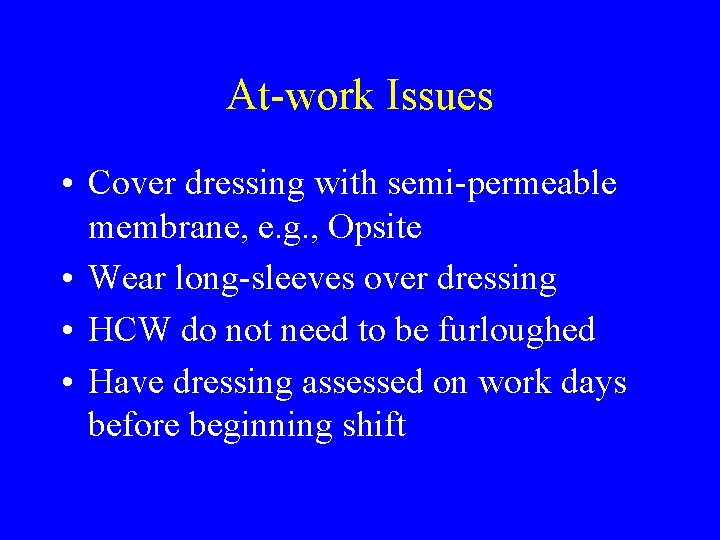 At-work Issues

• Cover dressing with semi-permeable membrane, e.g., Opsite
• Wear long-sleeves over dressing
• HCW do not need to be furloughed
• Have dressing assessed on work days before beginning shift